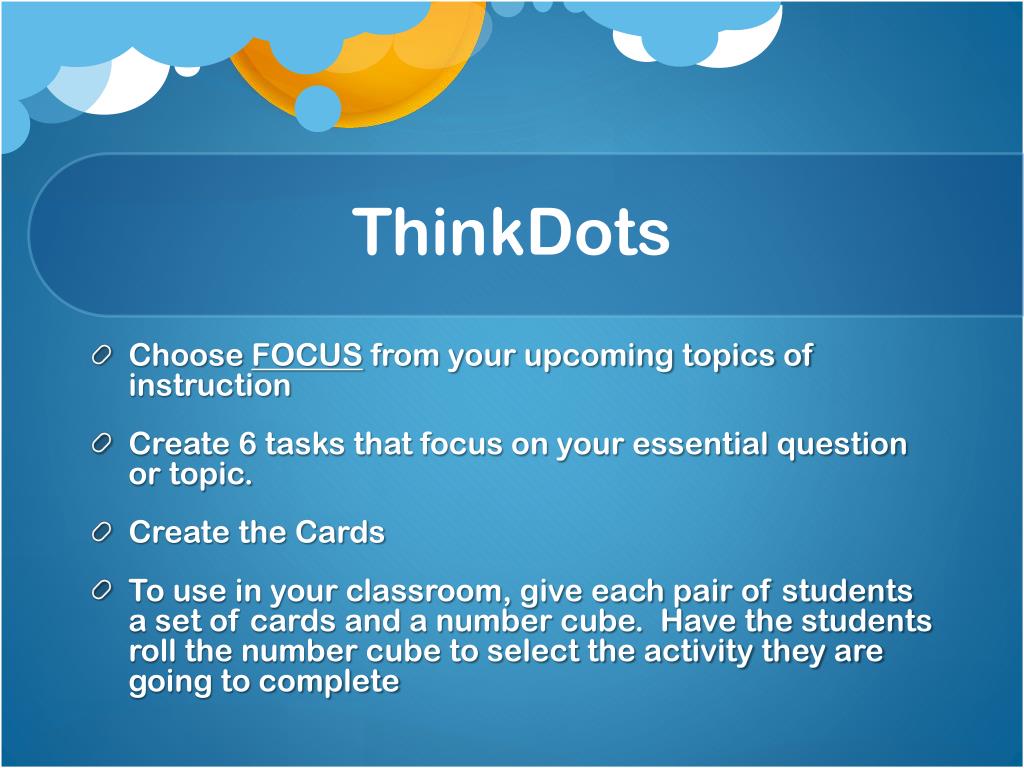 ThinkDots

Choose FOCUS from your upcoming topics of instruction

Create 6 tasks that focus on your essential question or topic.

Create the Cards

To use in your classroom, give each pair of students a set of cards and a number cube. Have the students roll the number cube to select the activity they are going to complete